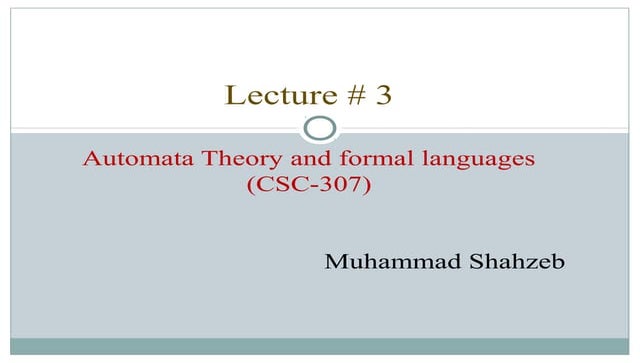 Lecture # 3

Automata Theory and formal languages
(CSC-307)

Muhammad Shahzeb